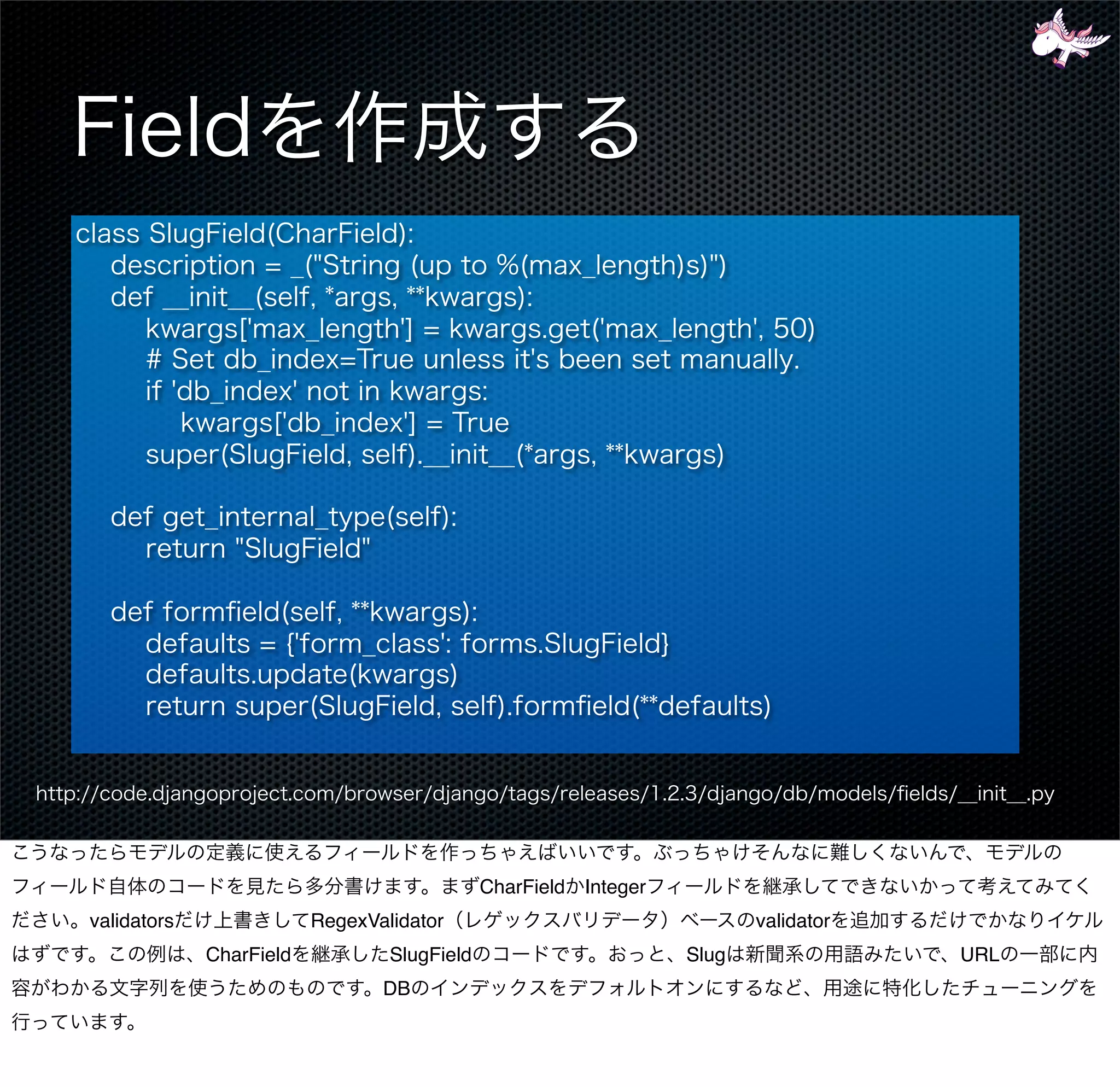 Fieldを作成する

class SlugField(CharField):
    description = _("String (up to %(max_length)s)")
    def __init__(self, *args, **kwargs):
        kwargs['max_length'] = kwargs.get('max_length', 50)
        # Set db_index=True unless it's been set manually.
        if 'db_index' not in kwargs:
            kwargs['db_index'] = True
        super(SlugField, self).__init__(*args, **kwargs)

    def get_internal_type(self):
        return "SlugField"

    def formfield(self, **kwargs):
        defaults = {'form_class': forms.SlugField}
        defaults.update(kwargs)
        return super(SlugField, self).formfield(**defaults)

http://code.djangoproject.com/browser/django/tags/releases/1.2.3/django/db/models/fields/__init__.py

こうなったらモデルの定義に使えるフィールドを作っちゃえばいいです。ぶっちゃけそんなに難しくないんで、モデルのフィールド自体のコードを見たら多分書けます。まずCharFieldかIntegerフィールドを継承してできないかって考えてみてください。validatorsだけ上書きしてRegexValidator（レゲックスバリデータ）ベースのvalidatorを追加するだけでかなりイケルはずです。この例は、CharFieldを継承したSlugFieldのコードです。おっと、Slugは新聞系の用語みたいで、URLの一部に内容がわかる文字列を使うためのものです。DBのインデックスをデフォルトオンにするなど、用途に特化したチューニングを行っています。